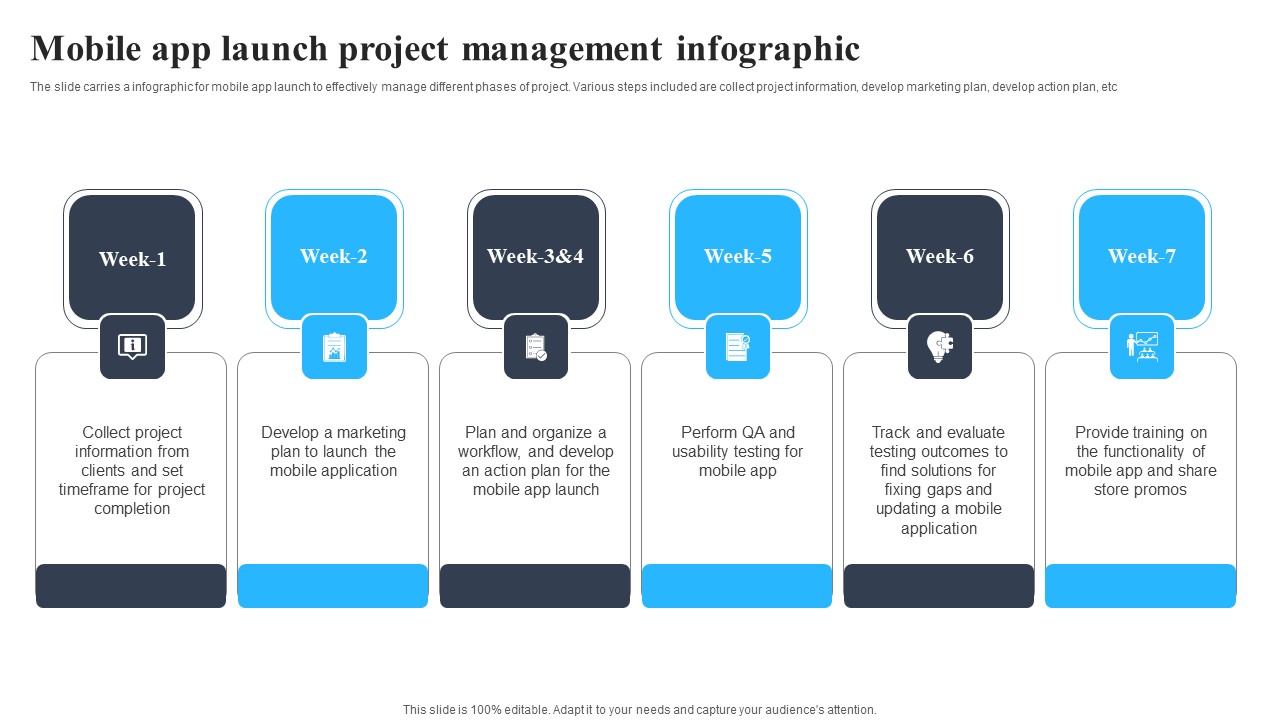 Mobile app launch project management infographic

The slide carries a infographic for mobile app launch to effectively manage different phases of project. Various steps included are collect project information, develop marketing plan, develop action plan, etc

Week-1

Collect project information from clients and set timeframe for project completion

Week-2

Develop a marketing plan to launch the mobile application

Week-3&4

Plan and organize a workflow, and develop an action plan for the mobile app launch

Week-5

Perform QA and usability testing for mobile app

Week-6

Track and evaluate testing outcomes to find solutions for fixing gaps and updating a mobile application

Week-7

Provide training on the functionality of mobile app and share store promos

This slide is 100% editable. Adapt it to your needs and capture your audience's attention.